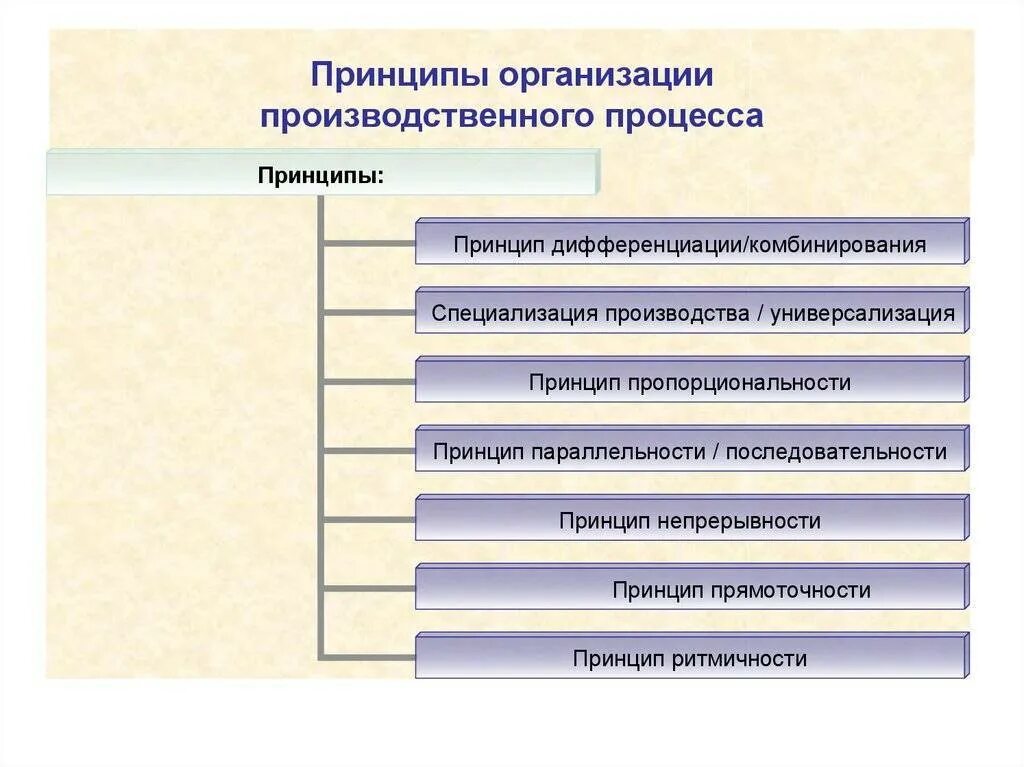 Принципы организации производственного процесса

Принципы:

Принцип дифференциации/комбинирования

Специализация производства / универсализация

Принцип пропорциональности

Принцип параллельности / последовательности

Принцип непрерывности

Принцип прямоточности

Принцип ритмичности